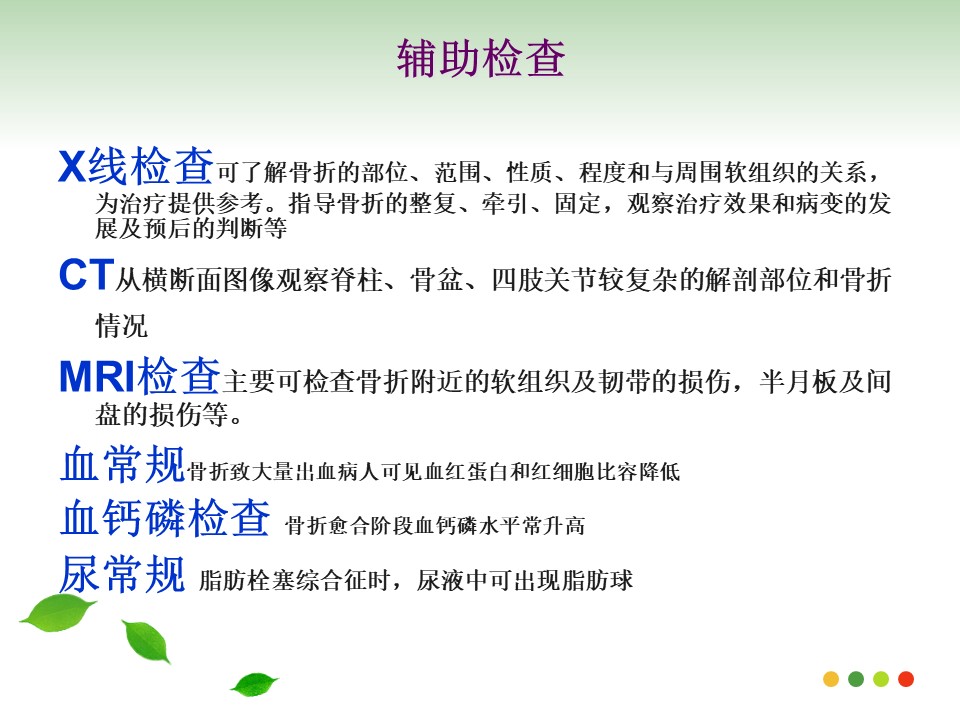 辅助检查

X线检查可了解骨折的部位、范围、性质、程度和与周围软组织的关系，为治疗提供参考。指导骨折的整复、牵引、固定，观察治疗效果和病变的发展及预后的判断等

CT从横断面图像观察脊柱、骨盆、四肢关节较复杂的解剖部位和骨折情况

MRI检查主要可检查骨折附近的软组织及韧带的损伤，半月板及间盘的损伤等。

血常规骨折致大量出血病人可见血红蛋白和红细胞比容降低

血钙磷检查 骨折愈合阶段血钙磷水平常升高

尿常规 脂肪栓塞综合征时，尿液中可出现脂肪球